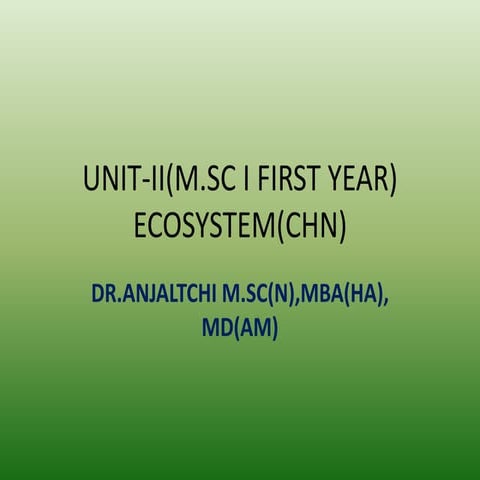 UNIT-II(M.SC I FIRST YEAR) ECOSYSTEM(CHN)

DR.ANJALTCHI M.SC(N),MBA(HA), MD(AM)